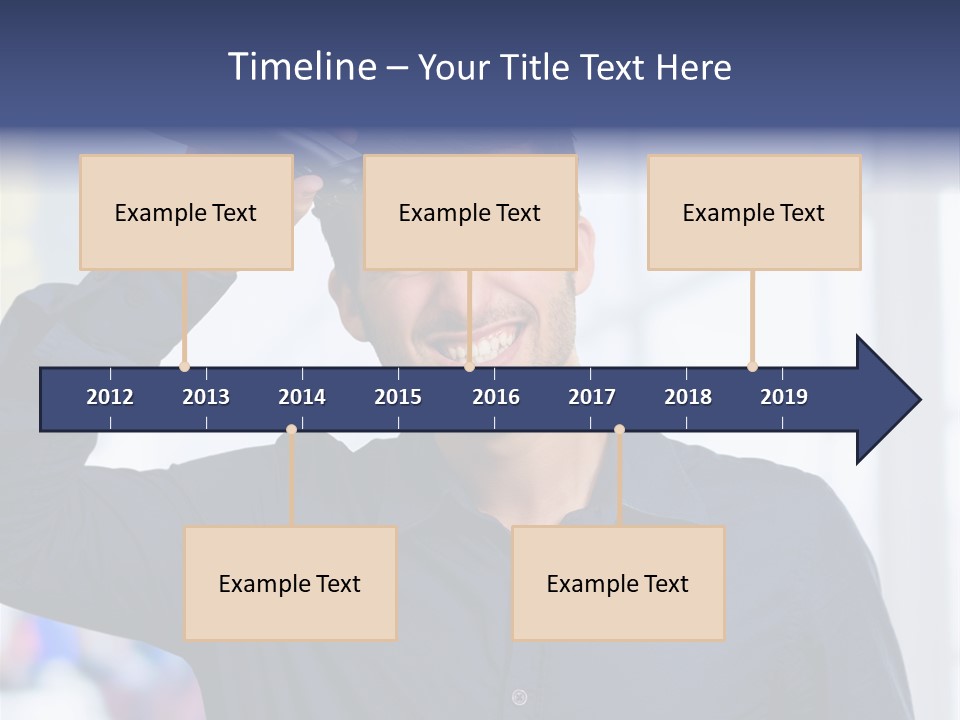 Timeline – Your Title Text Here

Example Text

Example Text

Example Text

2012 2013 2014 2015 2016 2017 2018 2019

Example Text

Example Text